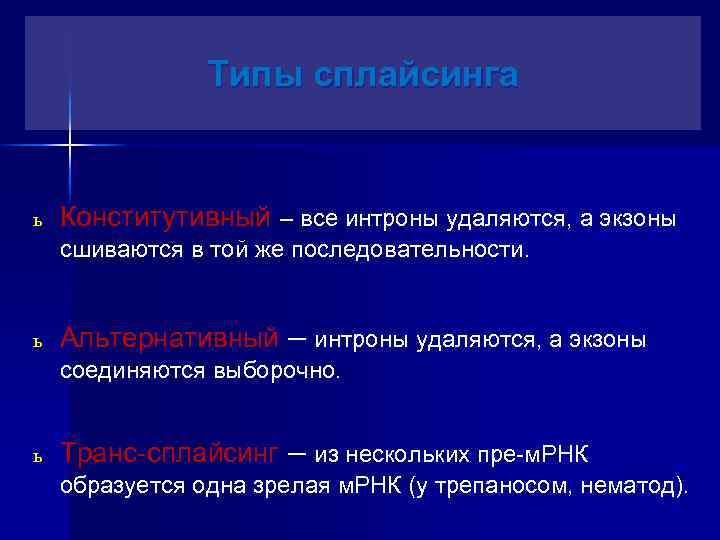 Типы сплайсинга

ь Конститутивный – все интроны удаляются, а экзоны сшиваются в той же последовательности.

ь Альтернативный – интроны удаляются, а экзоны соединяются выборочно.

ь Транс-сплайсинг – из нескольких пре-мРНК образуется одна зрелая мРНК (у трепаносом, нематод).